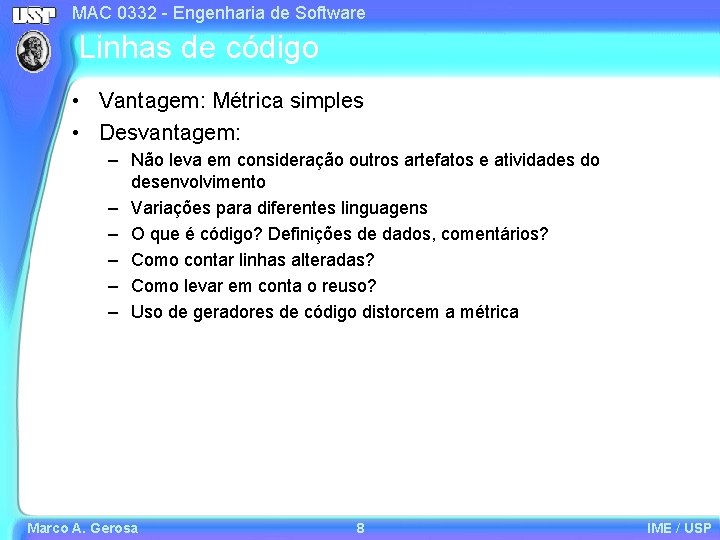 USP MAC 0332 - Engenharia de Software

Linhas de código

• Vantagem: Métrica simples
• Desvantagem:
– Não leva em consideração outros artefatos e atividades do desenvolvimento
– Variações para diferentes linguagens
– O que é código? Definições de dados, comentários?
– Como contar linhas alteradas?
– Como levar em conta o reuso?
– Uso de geradores de código distorcem a métrica

Marco A. Gerosa 8 IME / USP